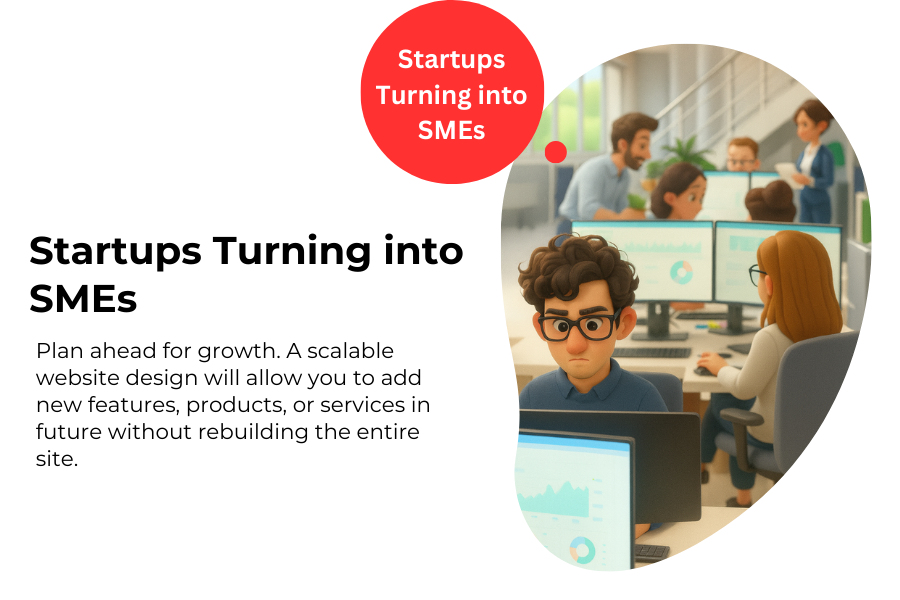 Startups Turning into SMEs

Startups Turning into SMEs

Plan ahead for growth. A scalable website design will allow you to add new features, products, or services in future without rebuilding the entire site.